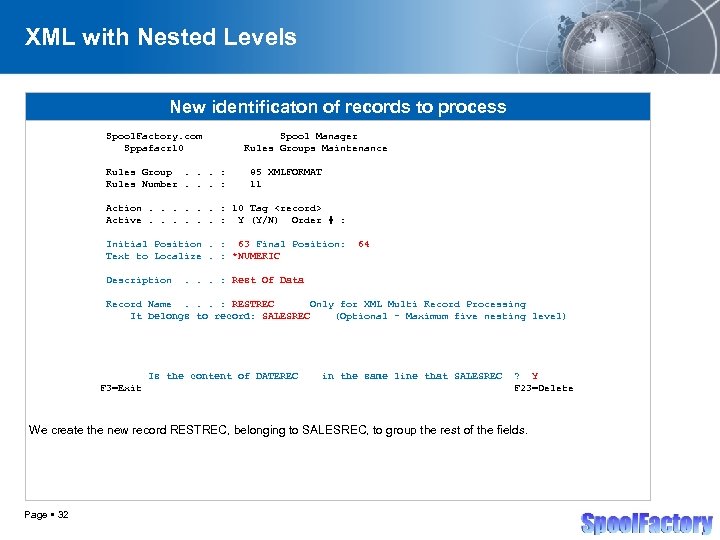 XML with Nested Levels

New identificaton of records to process

SpoolFactory.com Spool Manager
Sppsfacr10 Rules Groups Maintenance

Rules Group . . . : 05 XMLFORMAT
Rules Number . . . : 11

Action . . . . . . : 10 Tag <record>
Active . . . . . . : Y (Y/N) Order # :

Initial Position . : 63 Final Position: 64
Text to Localize . : *NUMERIC

Description . . . : Rest Of Data

Record Name . . . : RESTREC Only for XML Multi Record Processing
It belongs to record: SALESREC (Optional - Maximum five nesting level)

Is the content of DATEREC in the same line that SALESREC ? Y
F3=Exit F23=Delete

We create the new record RESTREC, belonging to SALESREC, to group the rest of the fields.

Page ▪ 32

SpoolFactory